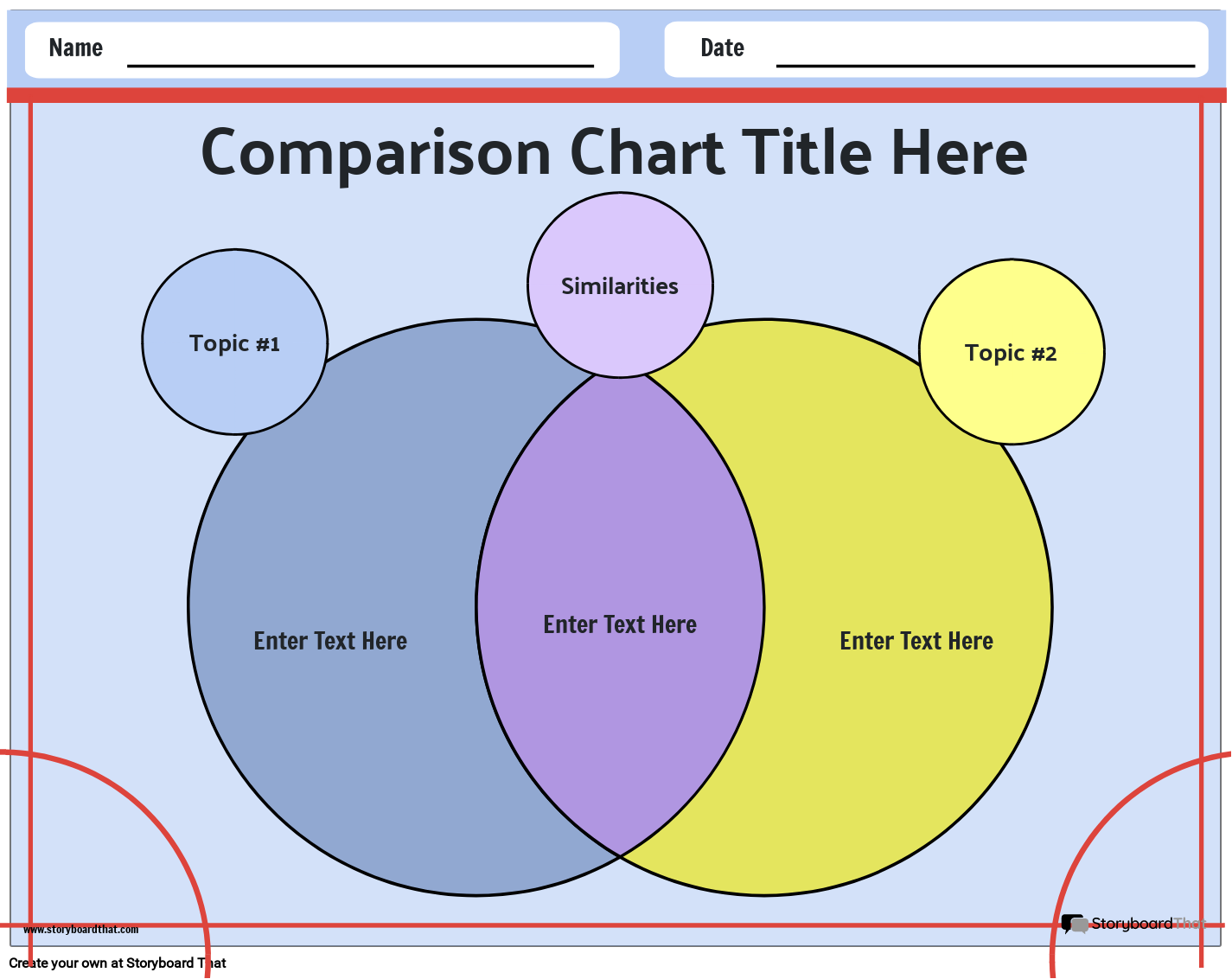 Name

Date

Comparison Chart Title Here

Topic #1

Similarities

Topic #2

Enter Text Here

Enter Text Here

Enter Text Here

www.storyboardthat.com

StoryboardThat

Create your own at Storyboard That